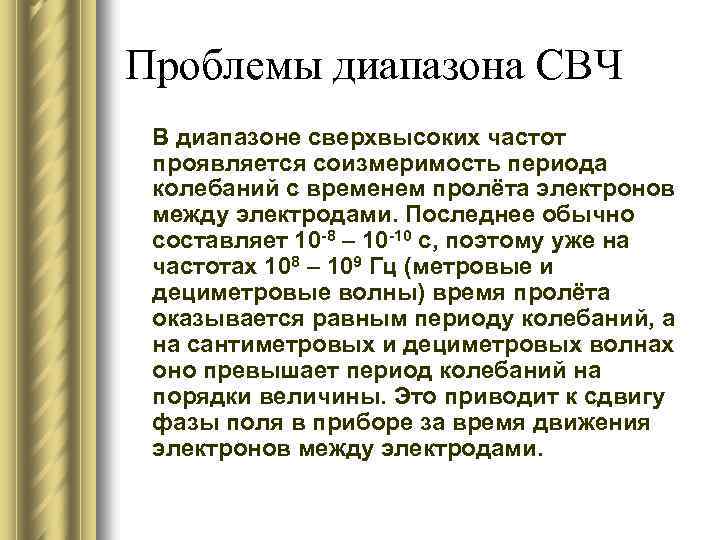 Проблемы диапазона СВЧ

В диапазоне сверхвысоких частот проявляется соизмеримость периода колебаний с временем пролёта электронов между электродами. Последнее обычно составляет $10^{-8}$ – $10^{-10}$ с, поэтому уже на частотах $10^{8}$ – $10^{9}$ Гц (метровые и дециметровые волны) время пролёта оказывается равным периоду колебаний, а на сантиметровых и дециметровых волнах оно превышает период колебаний на порядки величины. Это приводит к сдвигу фазы поля в приборе за время движения электронов между электродами.